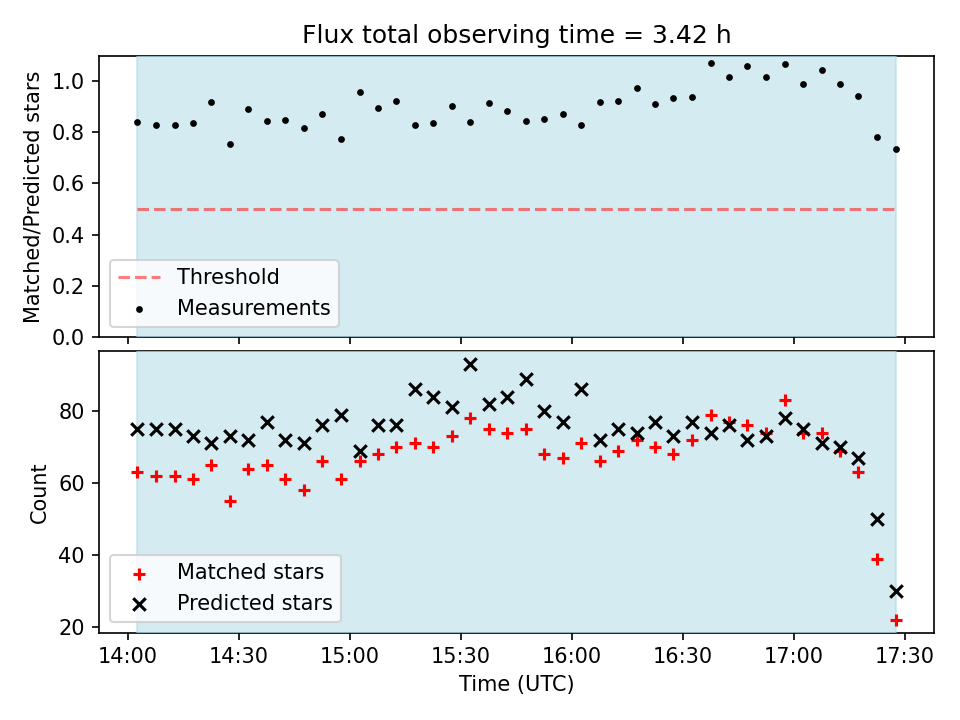 Flux total observing time = 3.42 h

Matched/Predicted stars

1.0
0.8
0.6
0.4
0.2
0.0

Threshold
Measurements

Count

80
60
40
20

Matched stars
Predicted stars

14:00
14:30
15:00
15:30
16:00
16:30
17:00
17:30

Time (UTC)